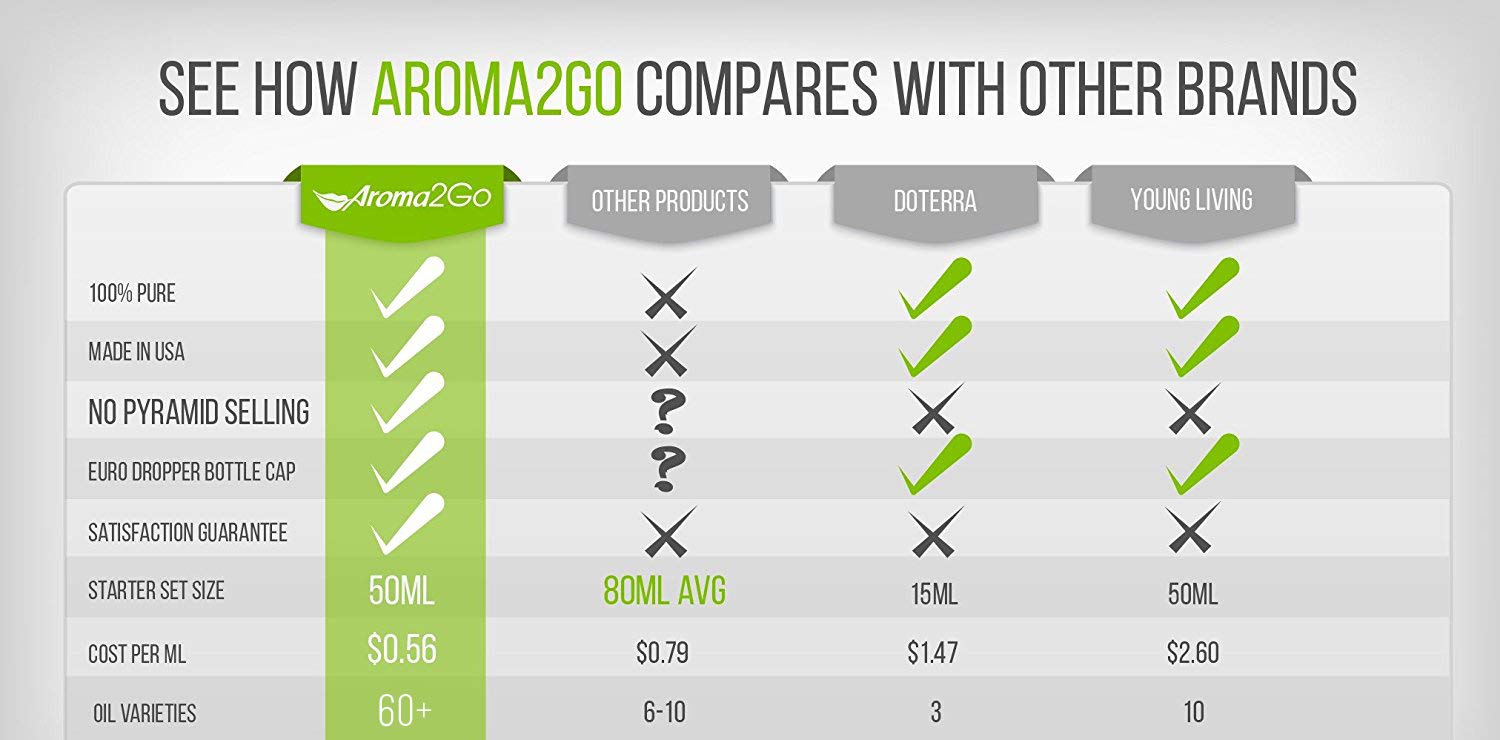 SEE HOW AROMA2GO COMPARES WITH OTHER BRANDS

| | Aroma2Go | OTHER PRODUCTS | DOTERRA | YOUNG LIVING |
|---|---|---|---|---|
| 100% PURE | ✓ | ✗ | ✓ | ✓ |
| MADE IN USA | ✓ | ✗ | ✓ | ✓ |
| NO PYRAMID SELLING | ✓ | ? | ✗ | ✗ |
| EURO DROPPER BOTTLE CAP | ✓ | ? | ✓ | ✓ |
| SATISFACTION GUARANTEE | ✓ | ✗ | ✗ | ✗ |
| STARTER SET SIZE | 50ML | 80ML AVG | 15ML | 50ML |
| COST PER ML | $0.56 | $0.79 | $1.47 | $2.60 |
| OIL VARIETIES | 60+ | 6-10 | 3 | 10 |